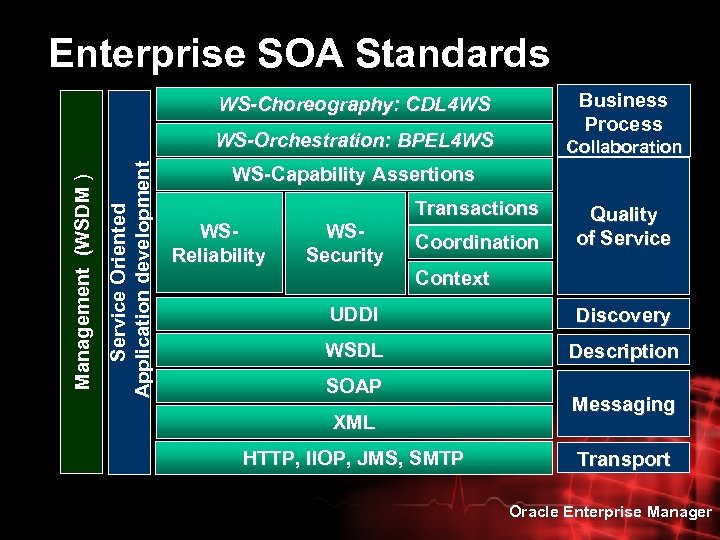 Enterprise SOA Standards

Management (WSDM )

Service Oriented Application development

WS-Choreography: CDL4WS

WS-Orchestration: BPEL4WS

WS-Capability Assertions

WS-Reliability

WS-Security

Transactions

Coordination

Context

UDDI

WSDL

SOAP

XML

HTTP, IIOP, JMS, SMTP

Business Process Collaboration

Quality of Service

Discovery

Description

Messaging

Transport

Oracle Enterprise Manager